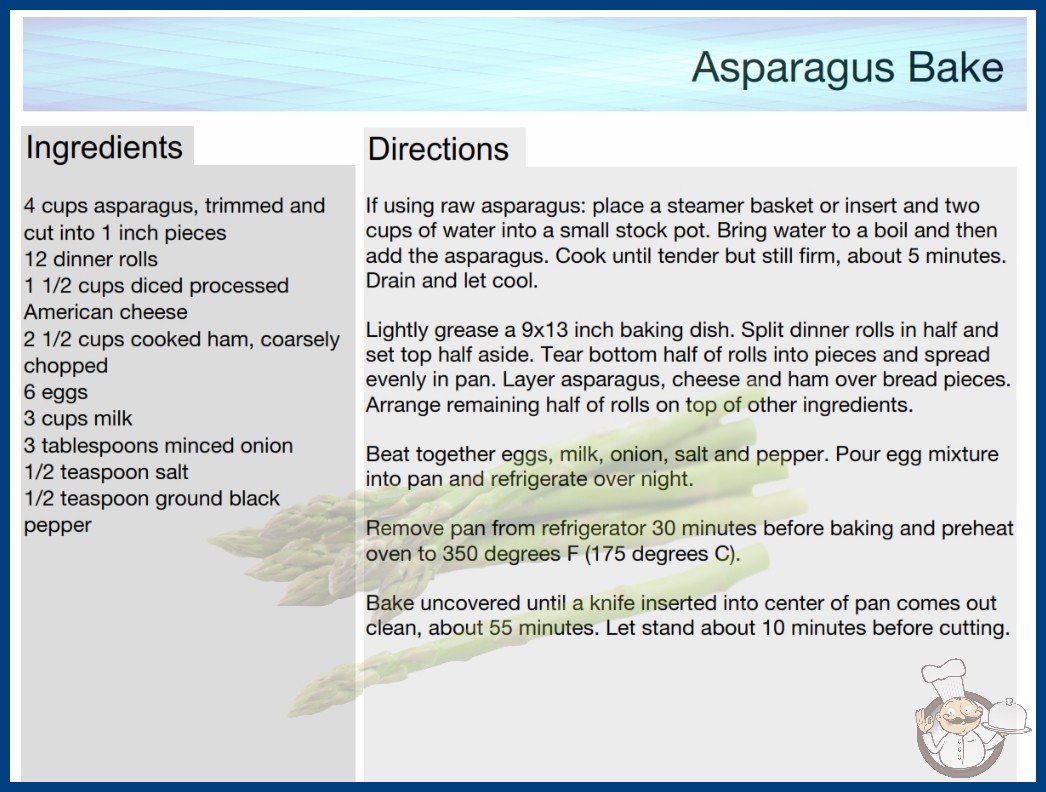 Asparagus Bake

Ingredients

4 cups asparagus, trimmed and cut into 1 inch pieces
12 dinner rolls
1 1/2 cups diced processed American cheese
2 1/2 cups cooked ham, coarsely chopped
6 eggs
3 cups milk
3 tablespoons minced onion
1/2 teaspoon salt
1/2 teaspoon ground black pepper

Directions

If using raw asparagus: place a steamer basket or insert and two cups of water into a small stock pot. Bring water to a boil and then add the asparagus. Cook until tender but still firm, about 5 minutes. Drain and let cool.

Lightly grease a 9x13 inch baking dish. Split dinner rolls in half and set top half aside. Tear bottom half of rolls into pieces and spread evenly in pan. Layer asparagus, cheese and ham over bread pieces. Arrange remaining half of rolls on top of other ingredients.

Beat together eggs, milk, onion, salt and pepper. Pour egg mixture into pan and refrigerate over night.

Remove pan from refrigerator 30 minutes before baking and preheat oven to 350 degrees F (175 degrees C).

Bake uncovered until a knife inserted into center of pan comes out clean, about 55 minutes. Let stand about 10 minutes before cutting.